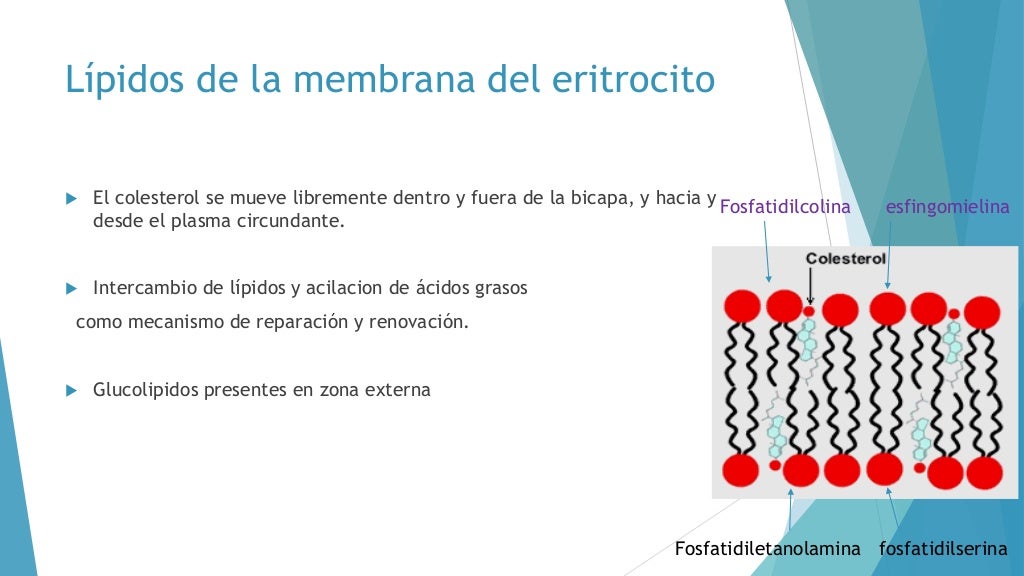 Lípidos de la membrana del eritrocito

El colesterol se mueve libremente dentro y fuera de la bicapa, y hacia y desde el plasma circundante.

Intercambio de lípidos y acilacion de ácidos grasos como mecanismo de reparación y renovación.

Glucolipidos presentes en zona externa

Fosfatidilcolina

esfingomielina

Colesterol

Fosfatidiletanolamina

fosfatidilserina